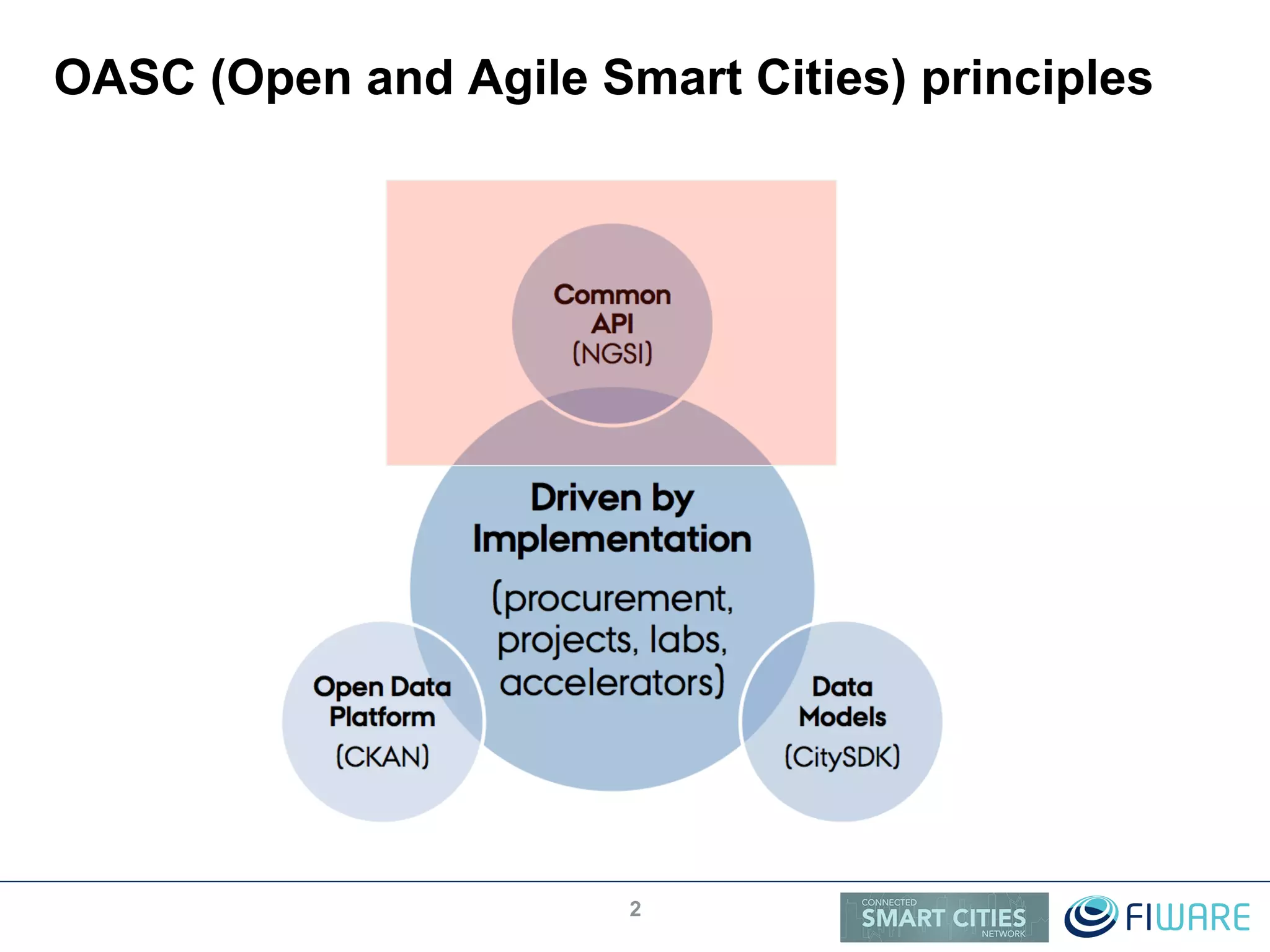 OASC (Open and Agile Smart Cities) principles

Common API (NGSI)

Driven by Implementation

(procurement, projects, labs, accelerators)

Open Data Platform (CKAN)

Data Models (CitySDK)

2

CONNECTED SMART CITIES NETWORK

FIWARE